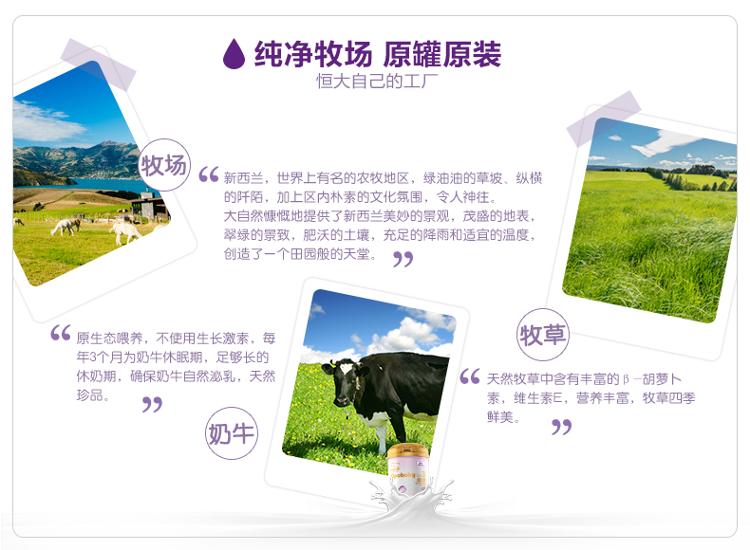 纯净牧场 原罐原装
恒大自己的工厂

牧场

“新西兰，世界上有名的农牧地区，绿油油的草坡、纵横的阡陌，加上区内朴素的文化氛围，令人神往。
大自然慷慨地提供了新西兰美妙的景观，茂盛的地表，翠绿的景致，肥沃的土壤，充足的降雨和适宜的温度，创造了一个田园般的天堂。”

“原生态喂养，不使用生长激素，每年3个月为奶牛休眠期，足够长的休奶期，确保奶牛自然泌乳，天然珍品。”

奶牛

牧草

“天然牧草中含有丰富的β-胡萝卜素，维生素E，营养丰富，牧草四季鲜美。”